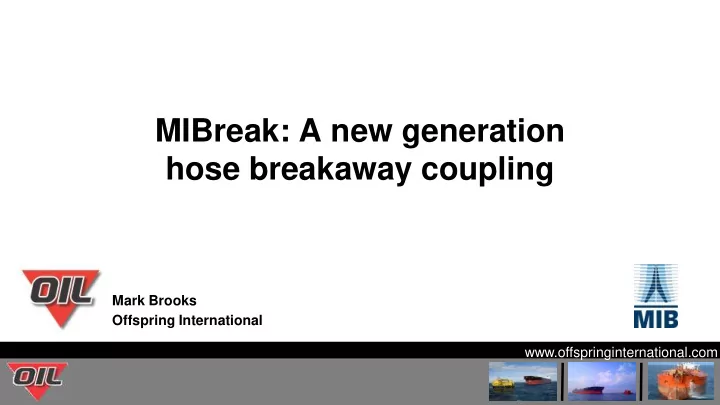 MIBreak: A new generation hose breakaway coupling

OIL

Mark Brooks
Offspring International

MIB

www.offspringinternational.com

OIL